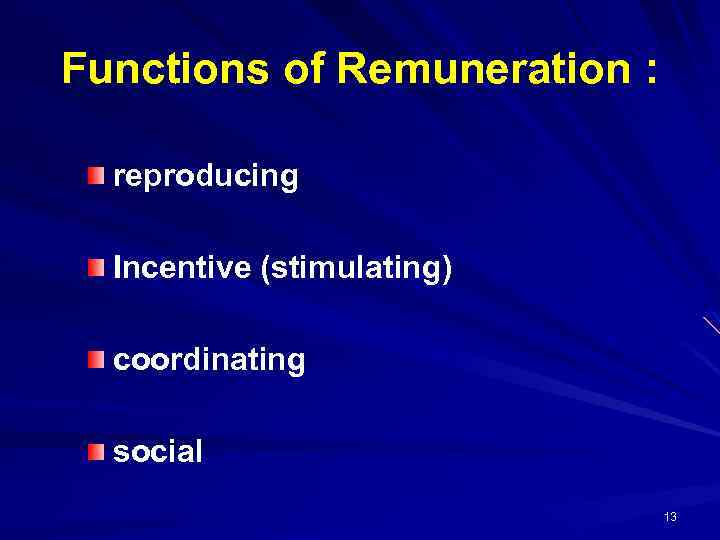 Functions of Remuneration :

reproducing

Incentive (stimulating)

coordinating

social

13